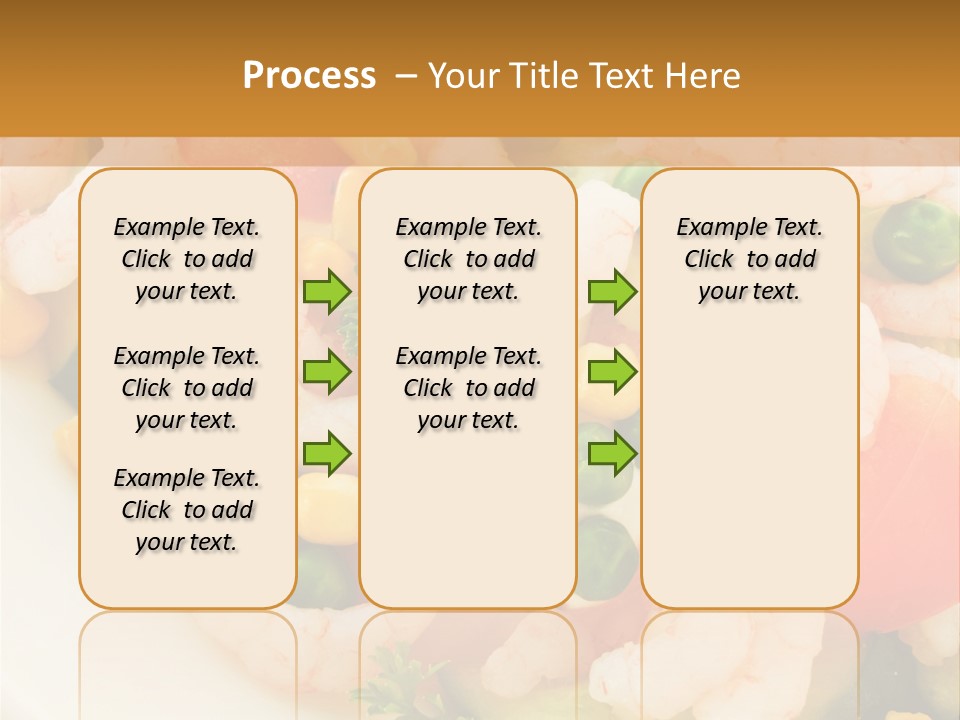 Process – Your Title Text Here

Example Text. Click to add your text.

Example Text. Click to add your text.

Example Text. Click to add your text.

Example Text. Click to add your text.

Example Text. Click to add your text.

Example Text. Click to add your text.